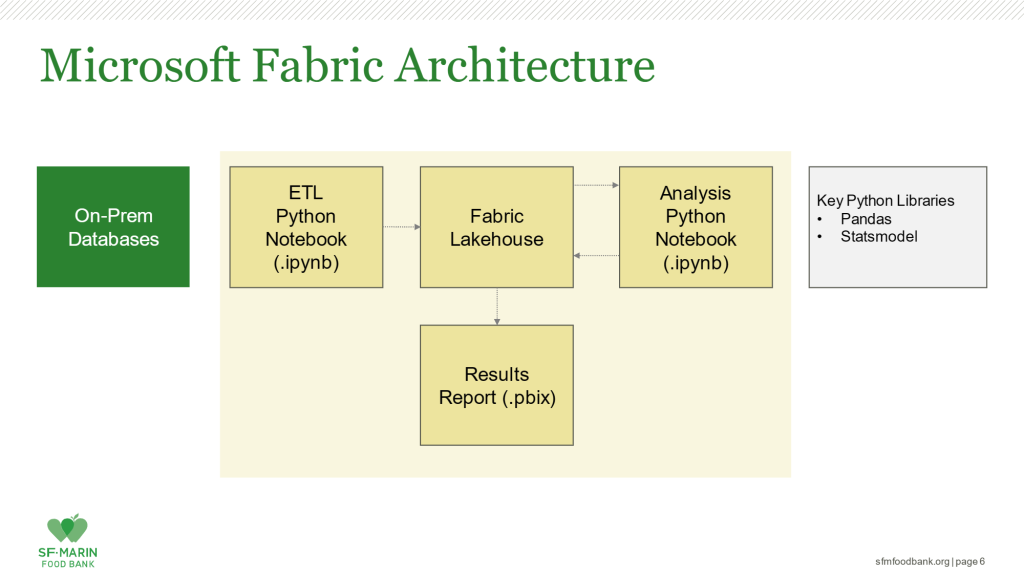 Microsoft Fabric Architecture

On-Prem Databases

ETL Python Notebook (.ipynb)

Fabric Lakehouse

Analysis Python Notebook (.ipynb)

Results Report (.pbix)

Key Python Libraries
• Pandas
• Statsmodel

SF·MARIN FOOD BANK

sfmfoodbank.org | page 6